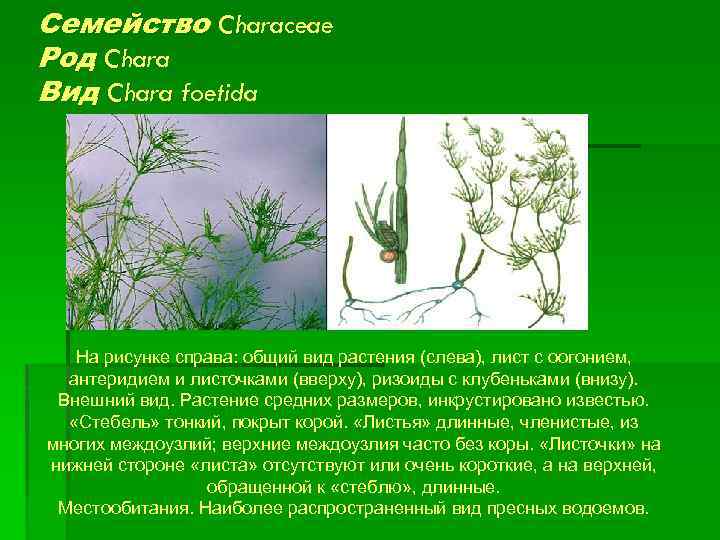 Семейство Characeae
Род Chara
Вид Chara foetida

На рисунке справа: общий вид растения (слева), лист с оогонием, антеридием и листочками (вверху), ризоиды с клубеньками (внизу). Внешний вид. Растение средних размеров, инкрустировано известью. «Стебель» тонкий, покрыт корой. «Листья» длинные, членистые, из многих междоузлий; верхние междоузлия часто без коры. «Листочки» на нижней стороне «листа» отсутствуют или очень короткие, а на верхней, обращенной к «стеблю», длинные.
Местообитания. Наиболее распространенный вид пресных водоемов.